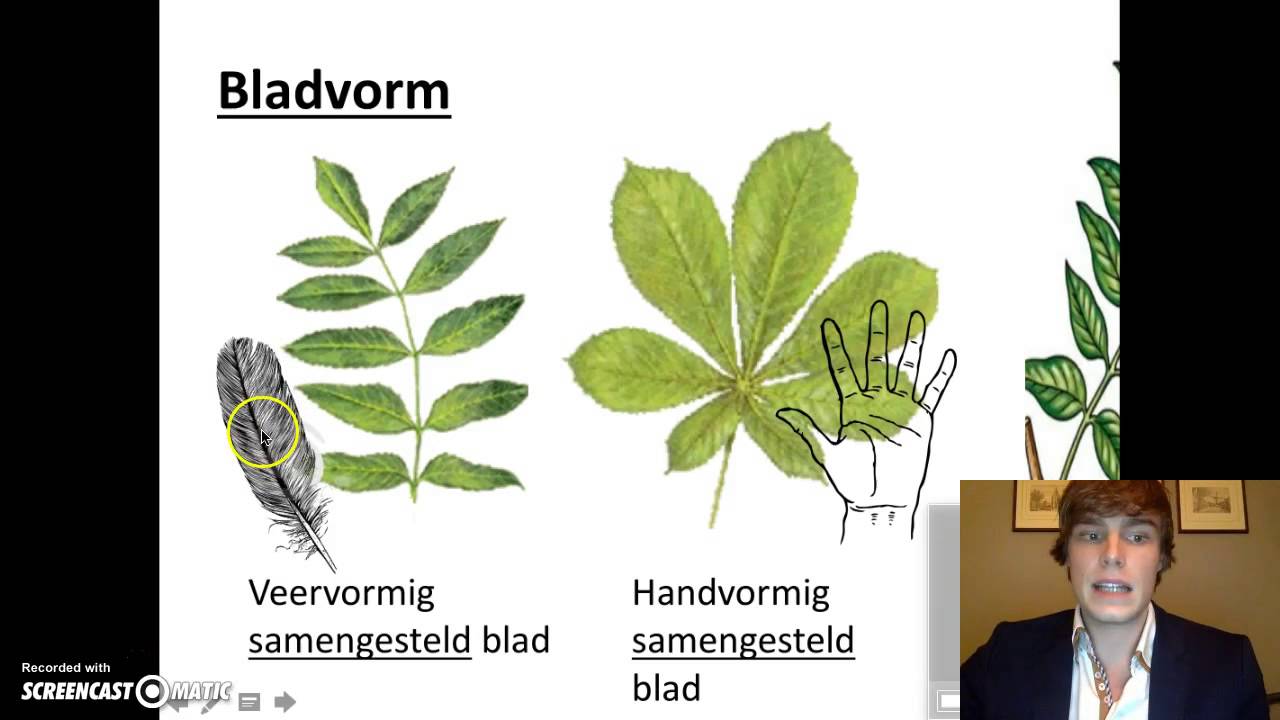 Bladvorm

Veervormig samengesteld blad

Handvormig samengesteld blad

Recorded with SCREENCAST-O-MATIC